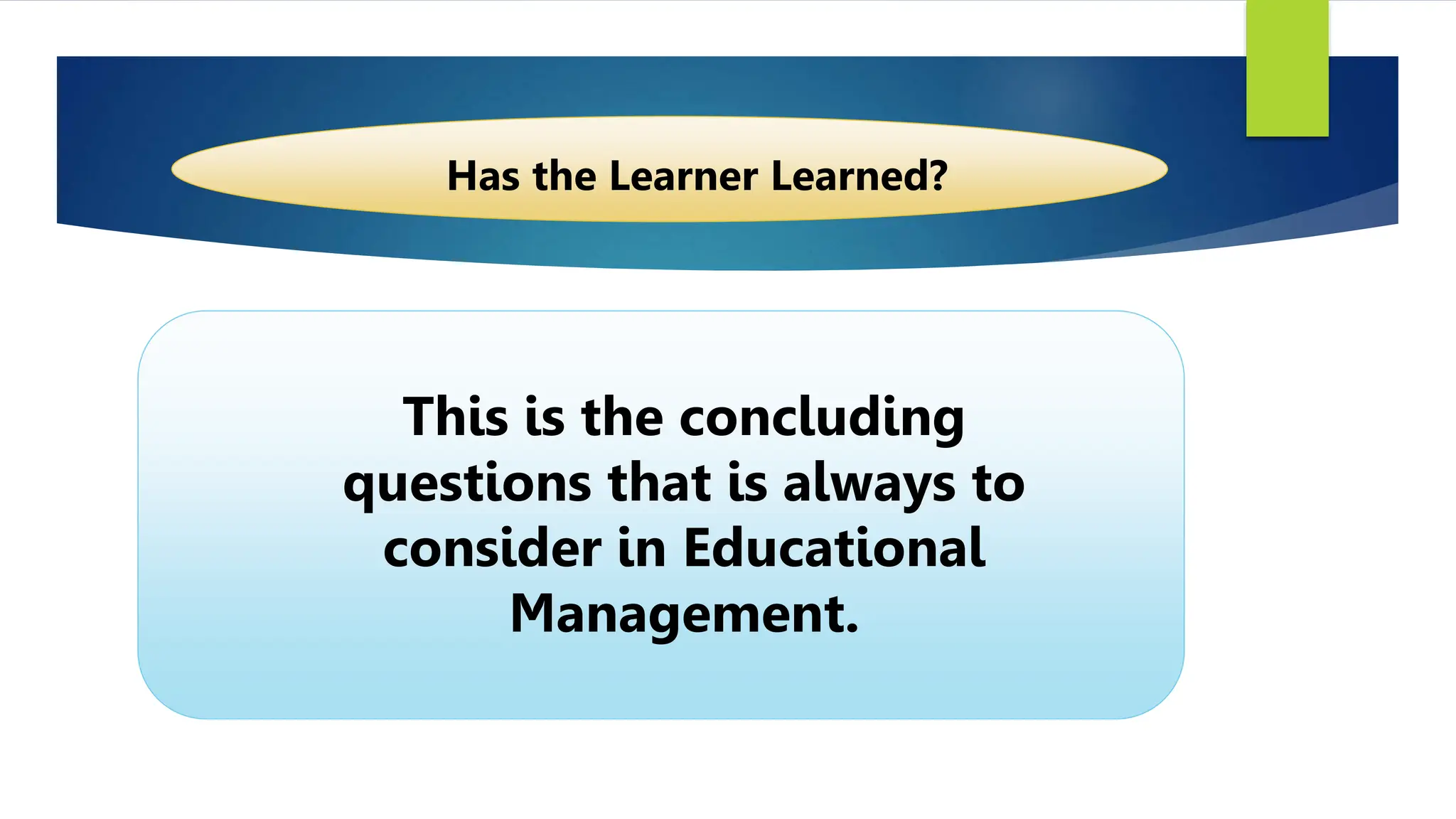 Has the Learner Learned?

This is the concluding questions that is always to consider in Educational Management.